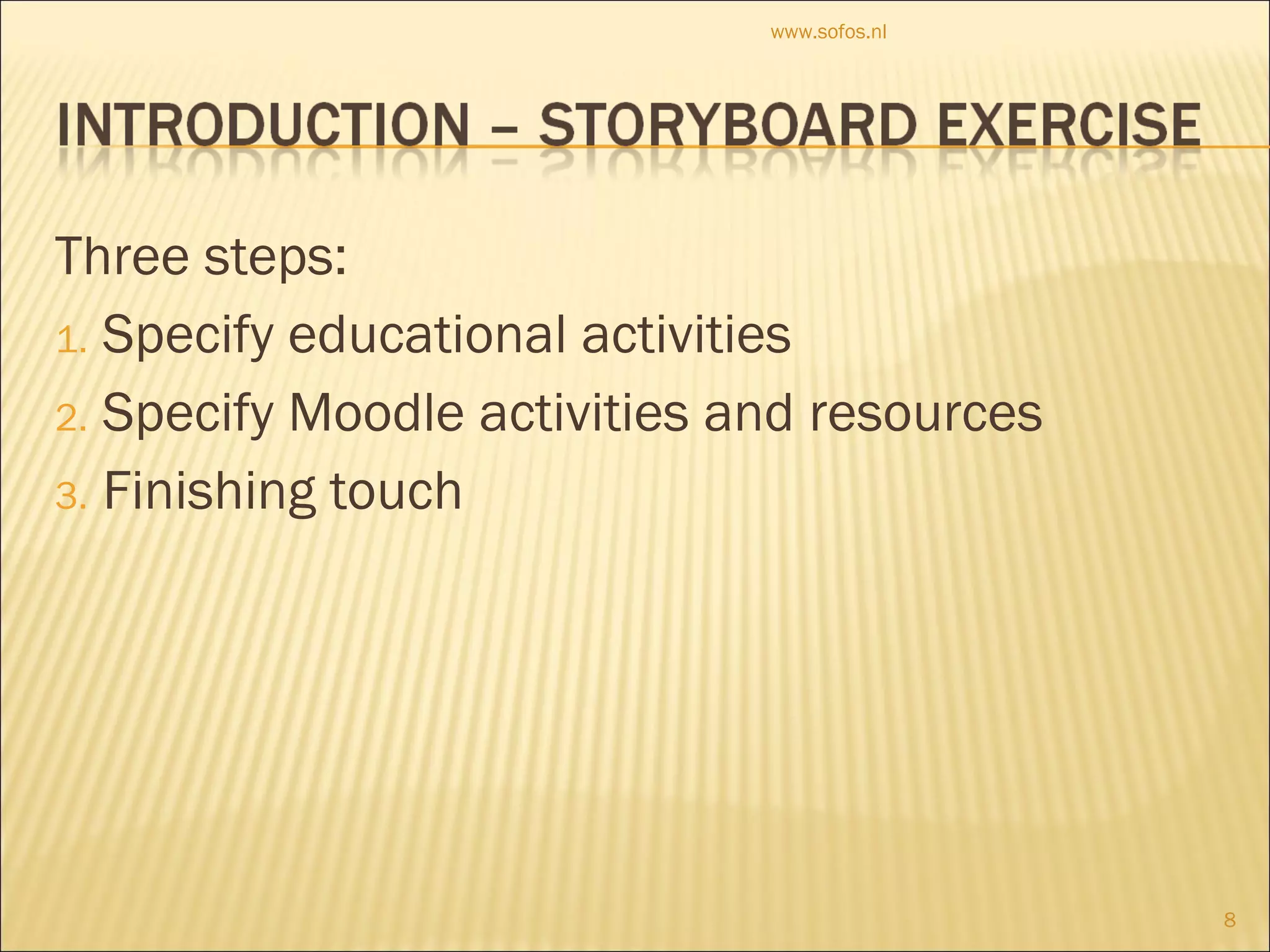 www.sofos.nl

INTRODUCTION – STORYBOARD EXERCISE

Three steps:
1. Specify educational activities
2. Specify Moodle activities and resources
3. Finishing touch

8